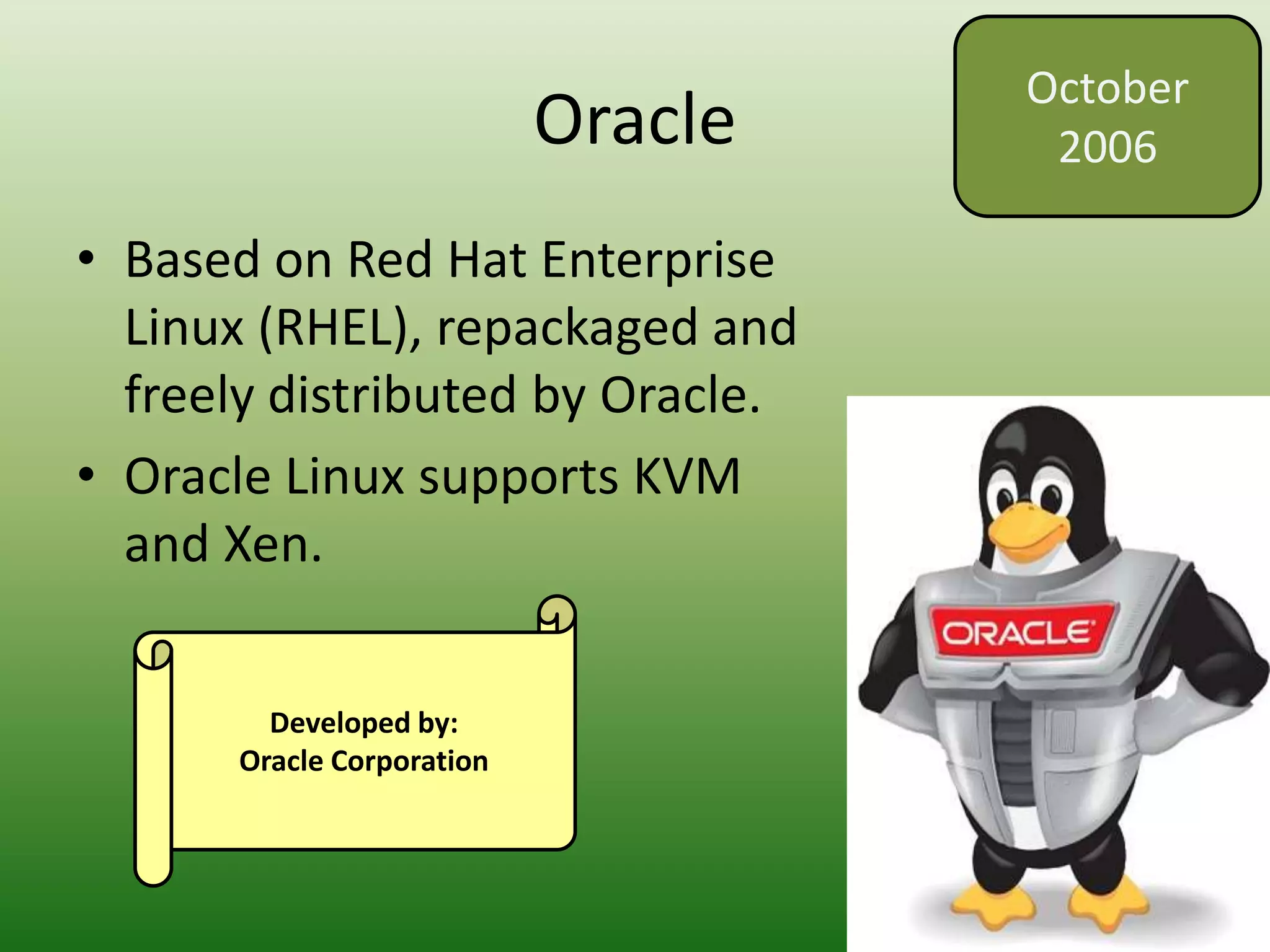 Oracle

October 2006

• Based on Red Hat Enterprise Linux (RHEL), repackaged and freely distributed by Oracle.
• Oracle Linux supports KVM and Xen.

Developed by:
Oracle Corporation

ORACLE